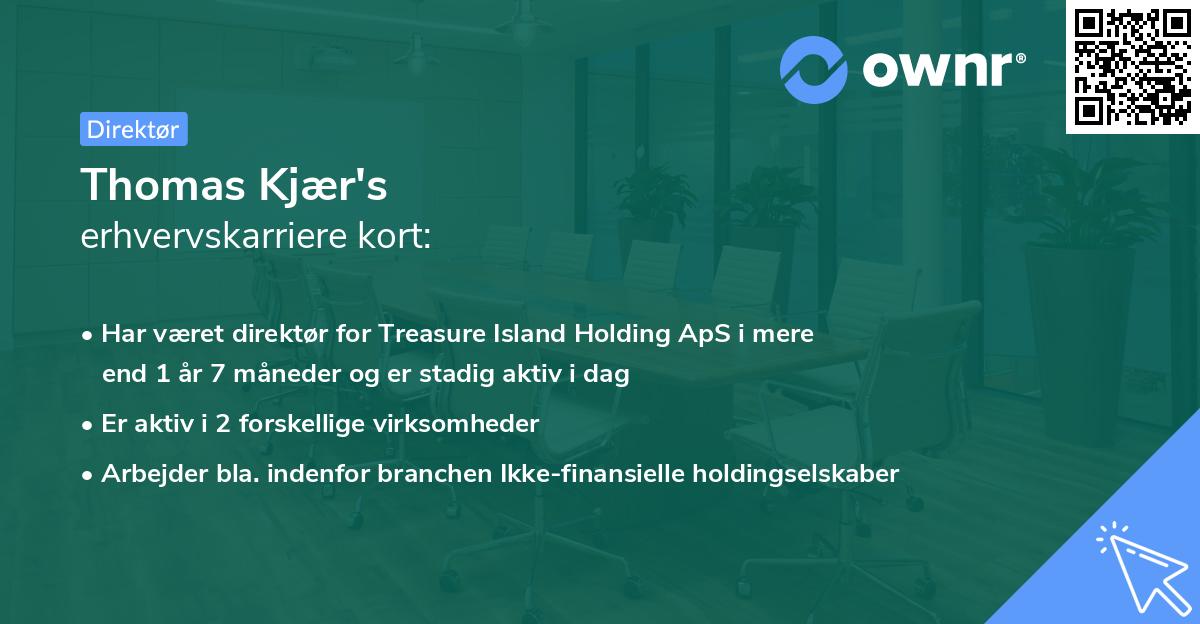 ownr®

Direktør

Thomas Kjær's
erhvervskarriere kort:

• Har været direktør for Treasure Island Holding ApS i mere end 1 år 7 måneder og er stadig aktiv i dag

• Er aktiv i 2 forskellige virksomheder

• Arbejder bla. indenfor branchen Ikke-finansielle holdingselskaber